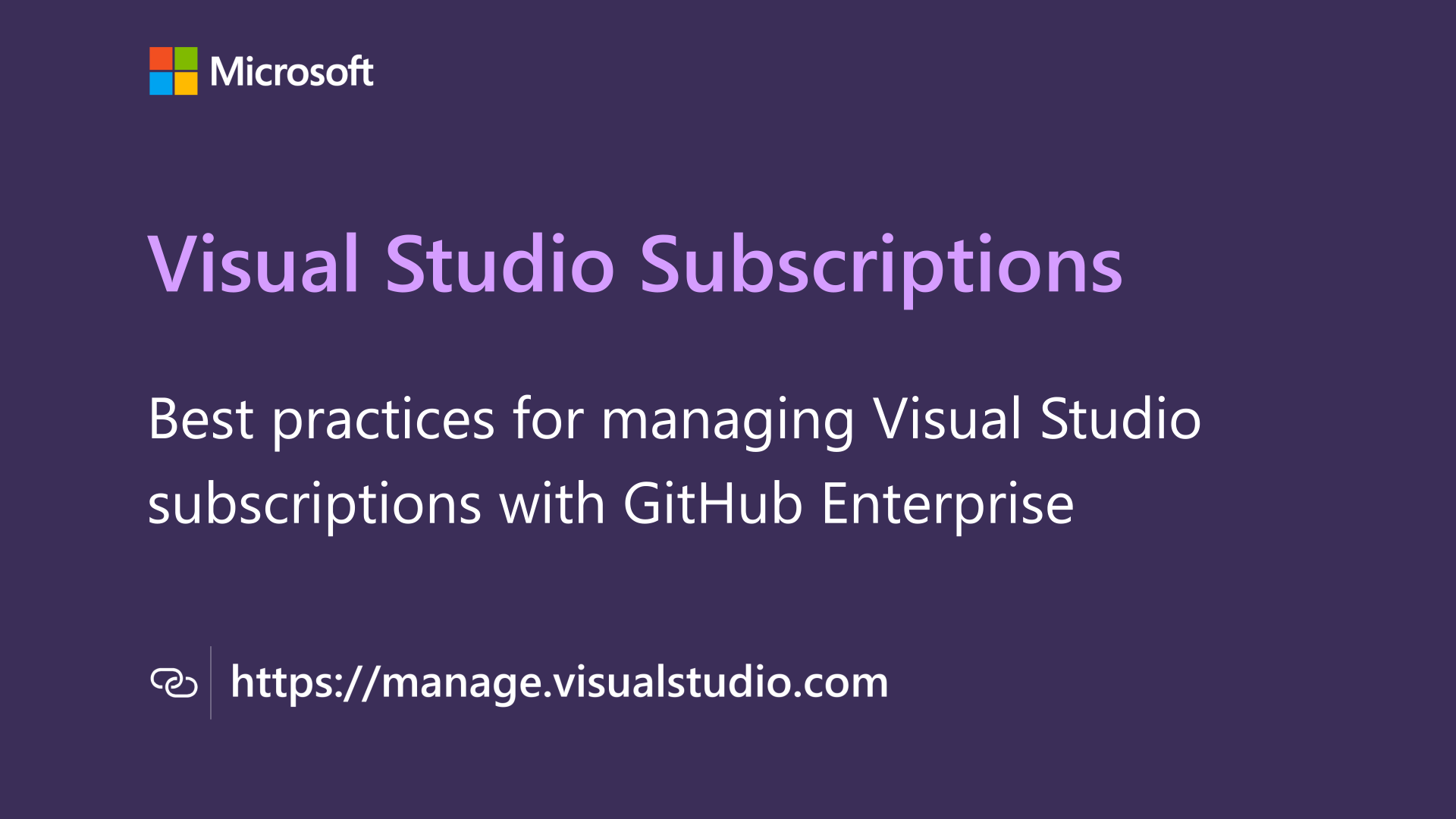 Microsoft

Visual Studio Subscriptions

Best practices for managing Visual Studio subscriptions with GitHub Enterprise

https://manage.visualstudio.com